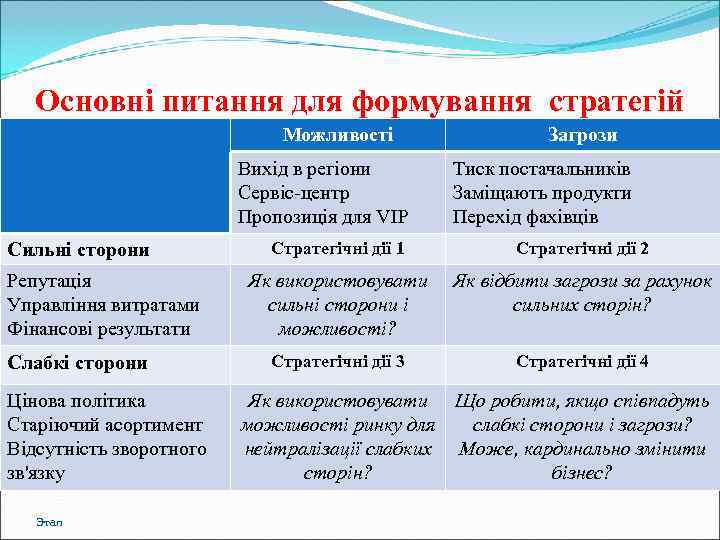 Основні питання для формування стратегій

| | Можливості | Загрози |
|---|---|---|
| | Вихід в регіони Сервіс-центр Пропозиція для VIP | Тиск постачальників Заміщають продукти Перехід фахівців |
| Сильні сторони | Стратегічні дії 1 | Стратегічні дії 2 |
| Репутація Управління витратами Фінансові результати | Як використовувати сильні сторони і можливості? | Як відбити загрози за рахунок сильних сторін? |
| Слабкі сторони | Стратегічні дії 3 | Стратегічні дії 4 |
| Цінова політика Старіючий асортимент Відсутність зворотного зв'язку | Як використовувати можливості ринку для нейтралізації слабких сторін? | Що робити, якщо співпадуть слабкі сторони і загрози? Може, кардинально змінити бізнес? |

Этап